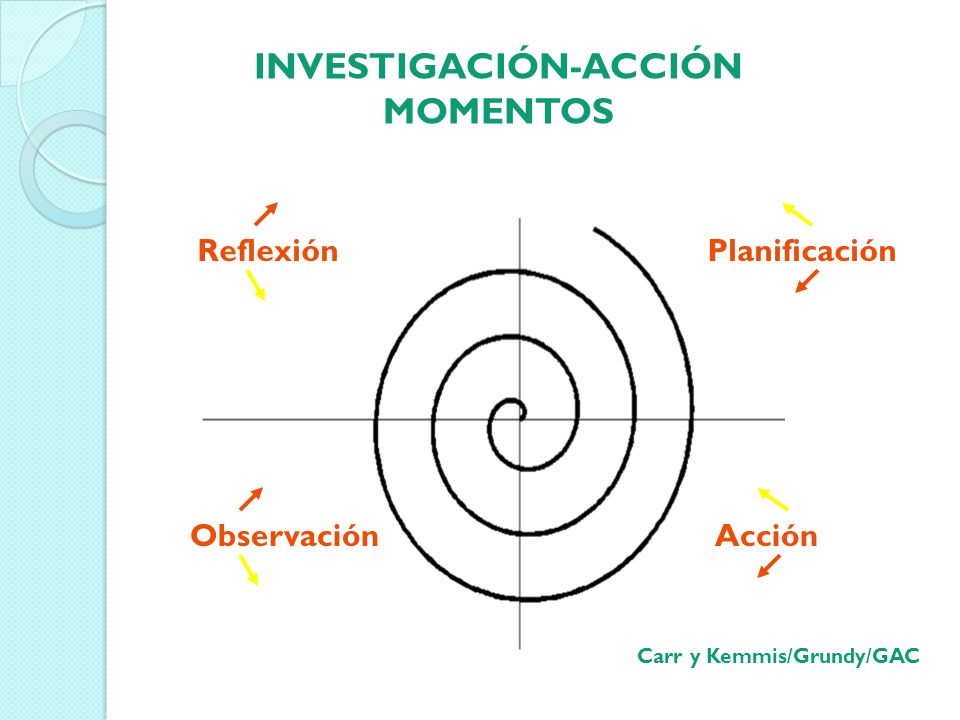 INVESTIGACIÓN-ACCIÓN
MOMENTOS

Reflexión

Planificación

Observación

Acción

Carr y Kemmis/Grundy/GAC